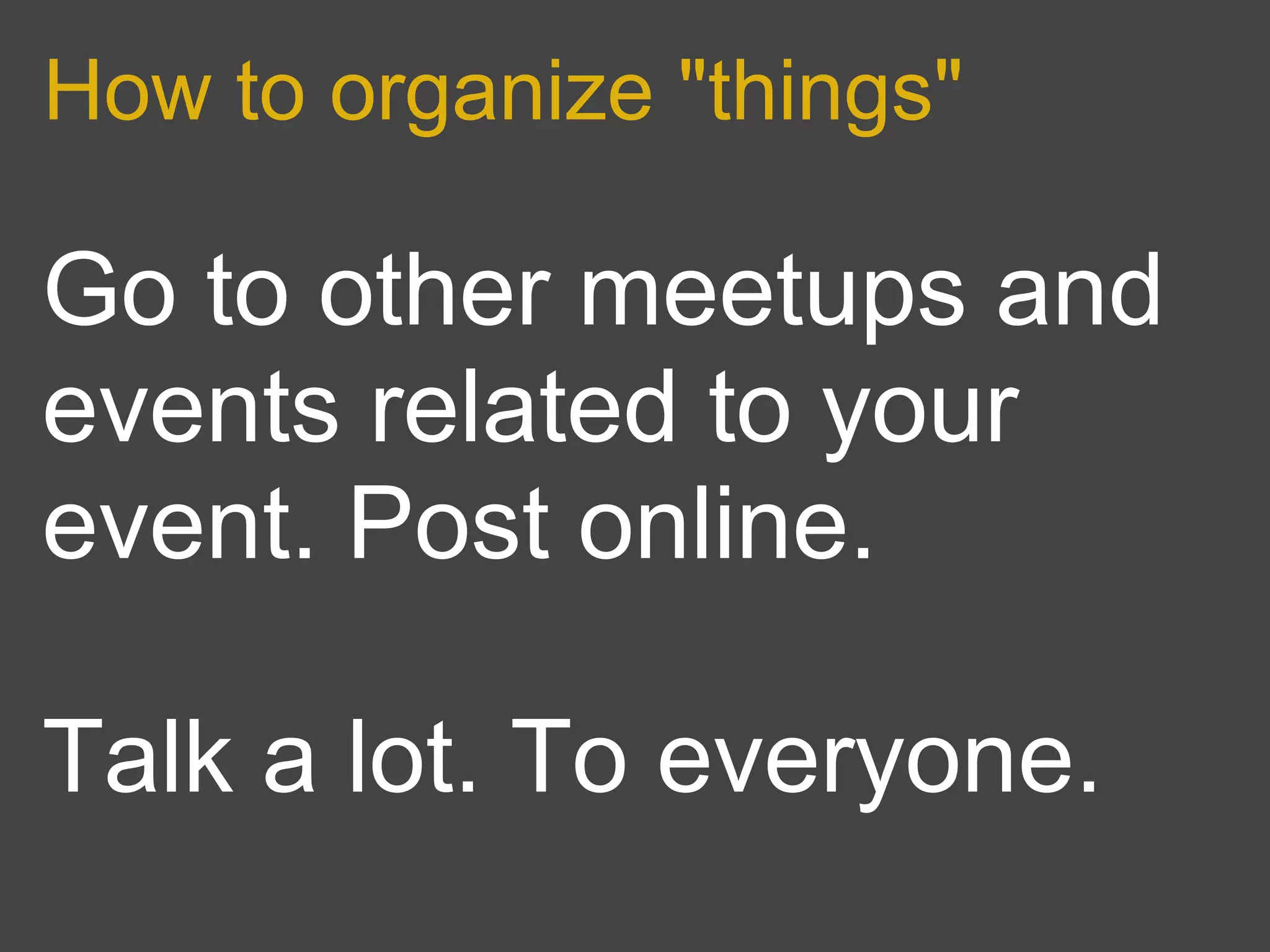 How to organize "things"

Go to other meetups and events related to your event. Post online.

Talk a lot. To everyone.